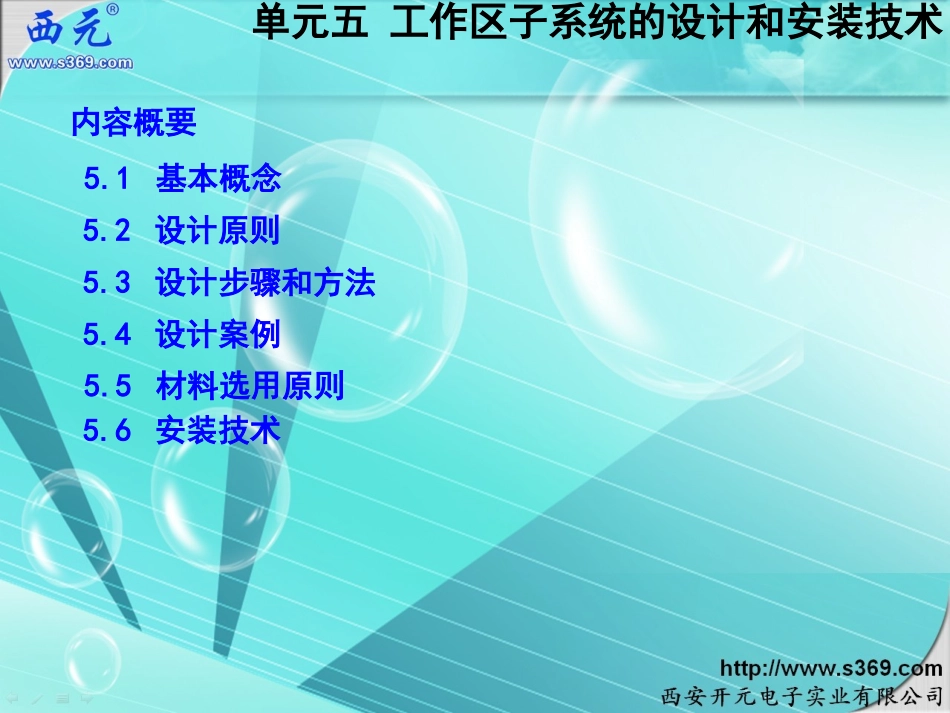 西元®
www.s369.com

单元五 工作区子系统的设计和安装技术

内容概要

5.1 基本概念
5.2 设计原则
5.3 设计步骤和方法
5.4 设计案例
5.5 材料选用原则
5.6 安装技术

http://www.s369.com
西安开元电子实业有限公司